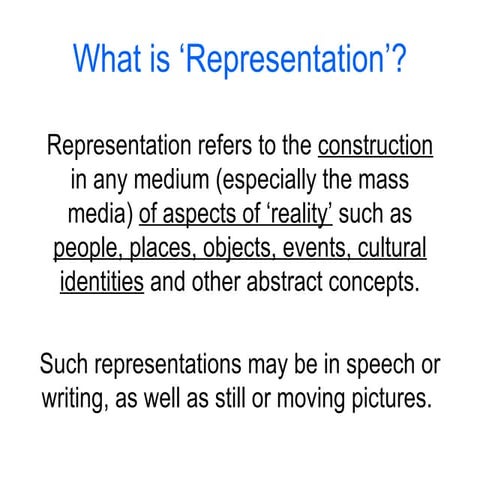 What is ‘Representation’?

Representation refers to the construction in any medium (especially the mass media) of aspects of ‘reality’ such as people, places, objects, events, cultural identities and other abstract concepts.

Such representations may be in speech or writing, as well as still or moving pictures.